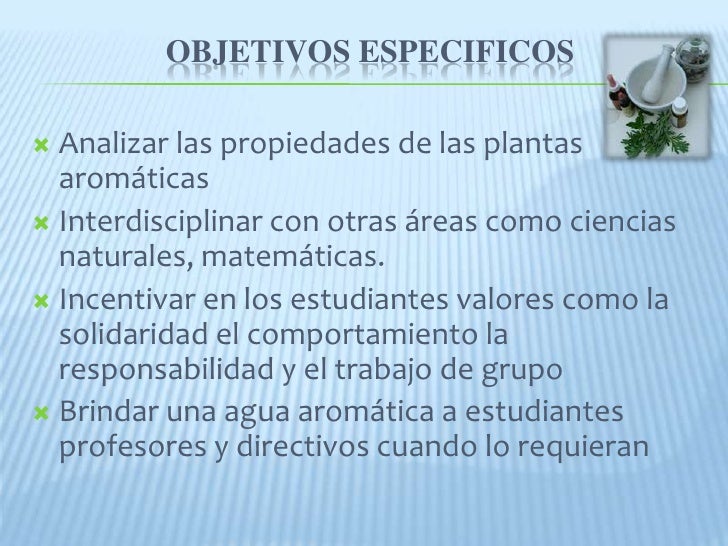 OBJETIVOS ESPECIFICOS

Analizar las propiedades de las plantas aromáticas

Interdisciplinar con otras áreas como ciencias naturales, matemáticas.

Incentivar en los estudiantes valores como la solidaridad el comportamiento la responsabilidad y el trabajo de grupo

Brindar una agua aromática a estudiantes profesores y directivos cuando lo requieran